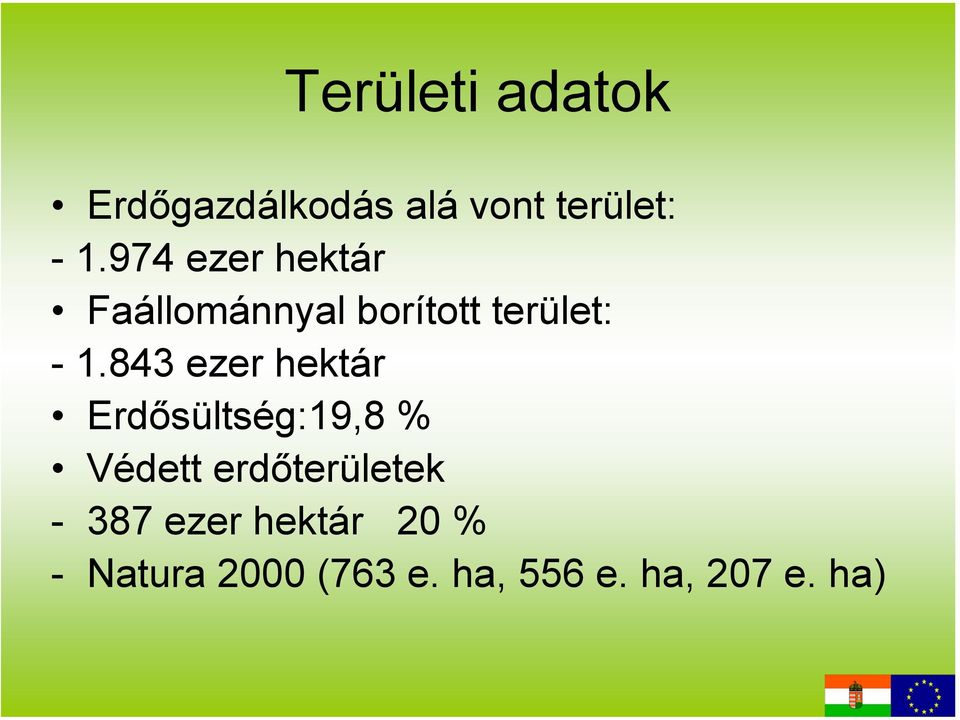 Területi adatok

• Erdőgazdálkodás alá vont terület:
- 1.974 ezer hektár
• Faállománnyal borított terület:
- 1.843 ezer hektár
• Erdősültség:19,8 %
• Védett erdőterületek
- 387 ezer hektár 20 %
- Natura 2000 (763 e. ha, 556 e. ha, 207 e. ha)